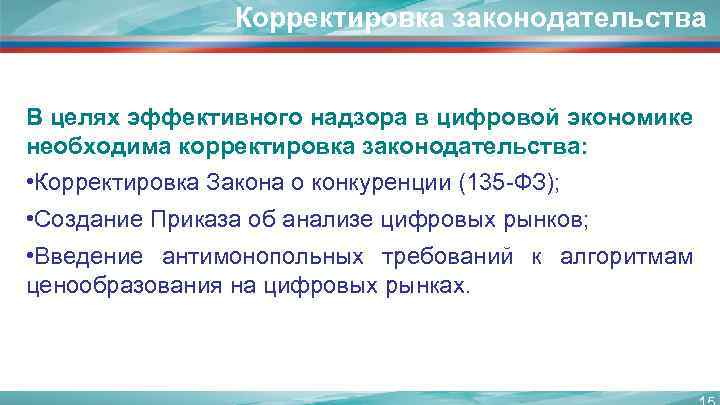 Корректировка законодательства

В целях эффективного надзора в цифровой экономике необходима корректировка законодательства:

•Корректировка Закона о конкуренции (135-ФЗ);

•Создание Приказа об анализе цифровых рынков;

•Введение антимонопольных требований к алгоритмам ценообразования на цифровых рынках.

15